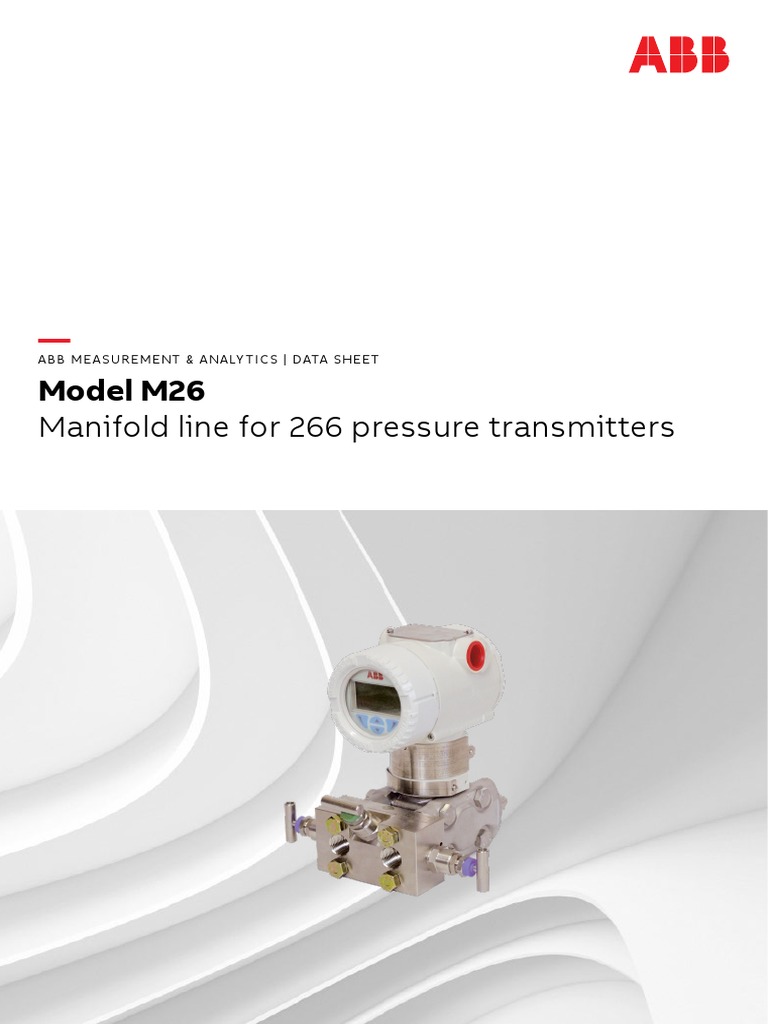 ABB

ABB MEASUREMENT & ANALYTICS | DATA SHEET

Model M26

Manifold line for 266 pressure transmitters

ABB